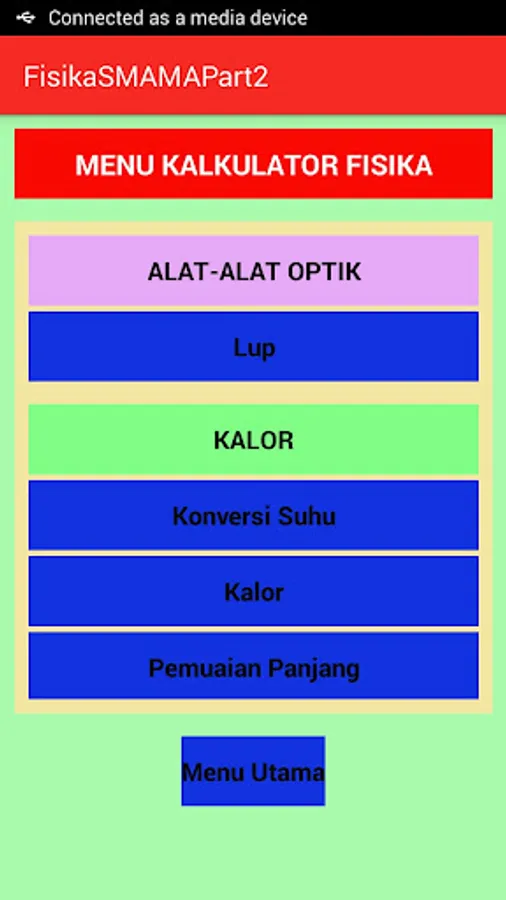 Connected as a media device

FisikaSMAMAPart2

MENU KALKULATOR FISIKA

ALAT-ALAT OPTIK

Lup

KALOR

Konversi Suhu

Kalor

Pemuaian Panjang

Menu Utama